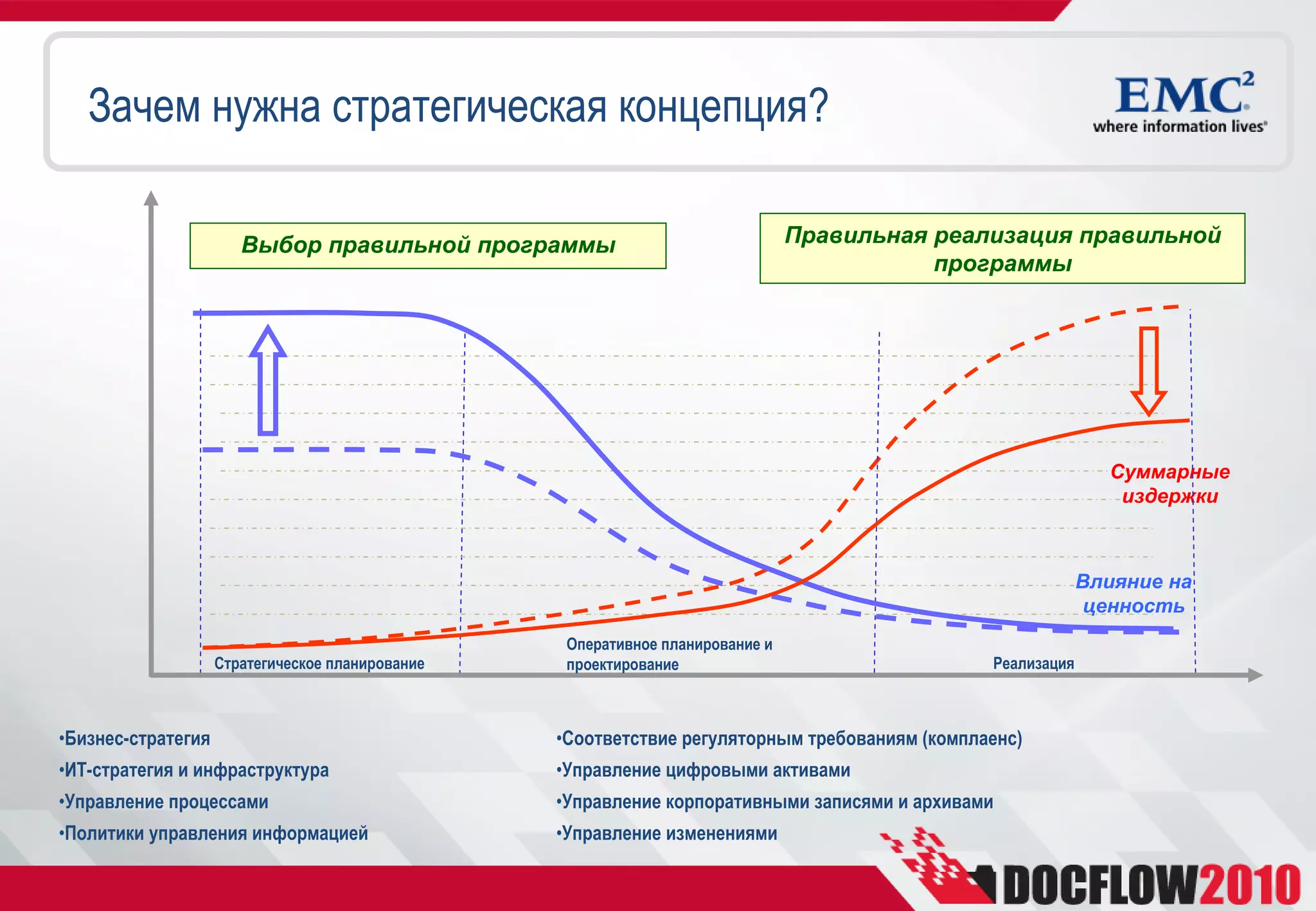 Зачем нужна стратегическая концепция?

EMC$^2$
where information lives®

Выбор правильной программы

Правильная реализация правильной программы

Суммарные издержки

Влияние на ценность

Стратегическое планирование

Оперативное планирование и проектирование

Реализация

•Бизнес-стратегия
•ИТ-стратегия и инфраструктура
•Управление процессами
•Политики управления информацией

•Соответствие регуляторным требованиям (комплаенс)
•Управление цифровыми активами
•Управление корпоративными записями и архивами
•Управление изменениями

DOCFLOW2010